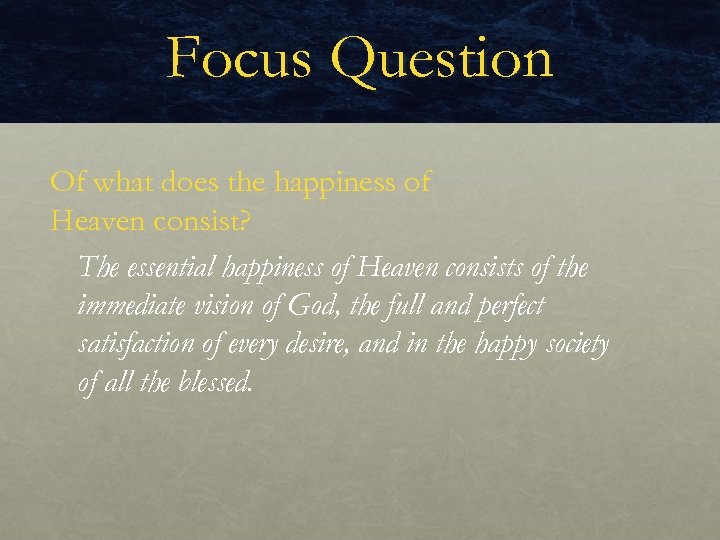 Focus Question

Of what does the happiness of Heaven consist?

The essential happiness of Heaven consists of the immediate vision of God, the full and perfect satisfaction of every desire, and in the happy society of all the blessed.